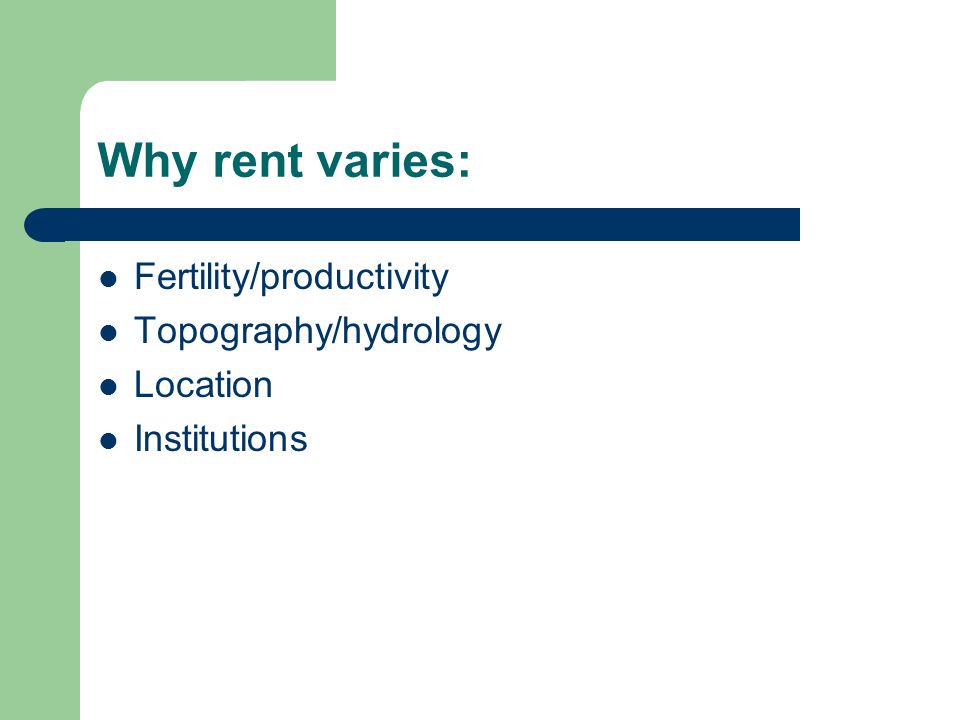 Why rent varies:

- Fertility/productivity
- Topography/hydrology
- Location
- Institutions